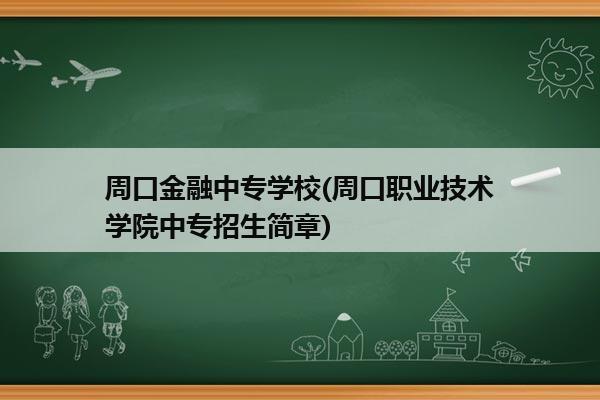 周口金融中专学校(周口职业技术学院中专招生简章)